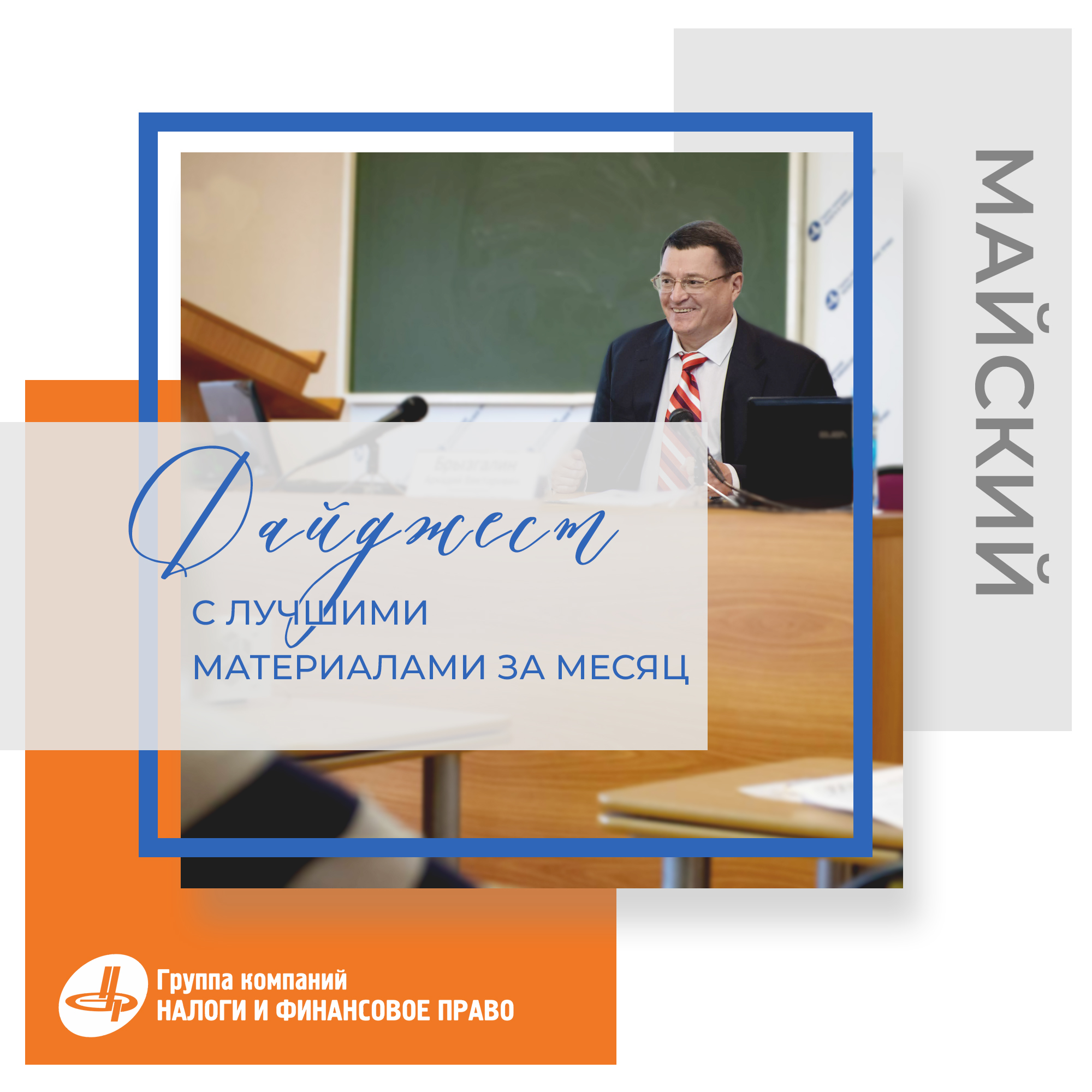 МАЙСКИЙ

Дайджест

С ЛУЧШИМИ МАТЕРИАЛАМИ ЗА МЕСЯЦ

Группа компаний
НАЛОГИ И ФИНАНСОВОЕ ПРАВО